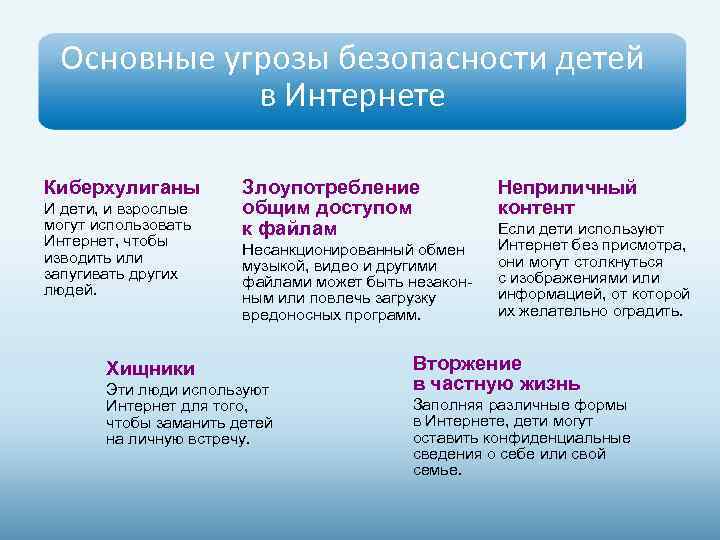 Основные угрозы безопасности детей в Интернете

Киберхулиганы
И дети, и взрослые могут использовать Интернет, чтобы изводить или запугивать других людей.

Злоупотребление общим доступом к файлам
Несанкционированный обмен музыкой, видео и другими файлами может быть незаконным или повлечь загрузку вредоносных программ.

Неприличный контент
Если дети используют Интернет без присмотра, они могут столкнуться с изображениями или информацией, от которой их желательно оградить.

Хищники
Эти люди используют Интернет для того, чтобы заманить детей на личную встречу.

Вторжение в частную жизнь
Заполняя различные формы в Интернете, дети могут оставить конфиденциальные сведения о себе или свой семье.